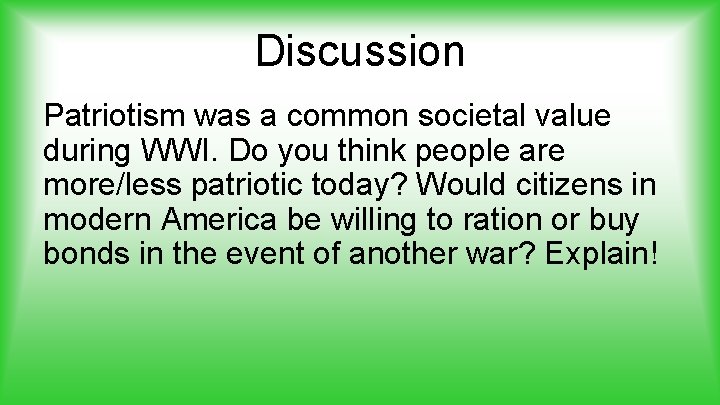 Discussion

Patriotism was a common societal value during WWI. Do you think people are more/less patriotic today? Would citizens in modern America be willing to ration or buy bonds in the event of another war? Explain!